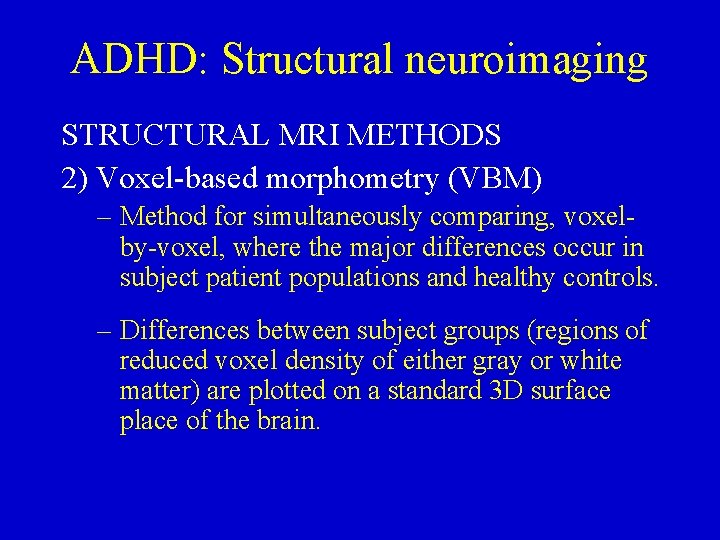 ADHD: Structural neuroimaging

STRUCTURAL MRI METHODS

2) Voxel-based morphometry (VBM)

– Method for simultaneously comparing, voxel-by-voxel, where the major differences occur in subject patient populations and healthy controls.

– Differences between subject groups (regions of reduced voxel density of either gray or white matter) are plotted on a standard 3D surface place of the brain.